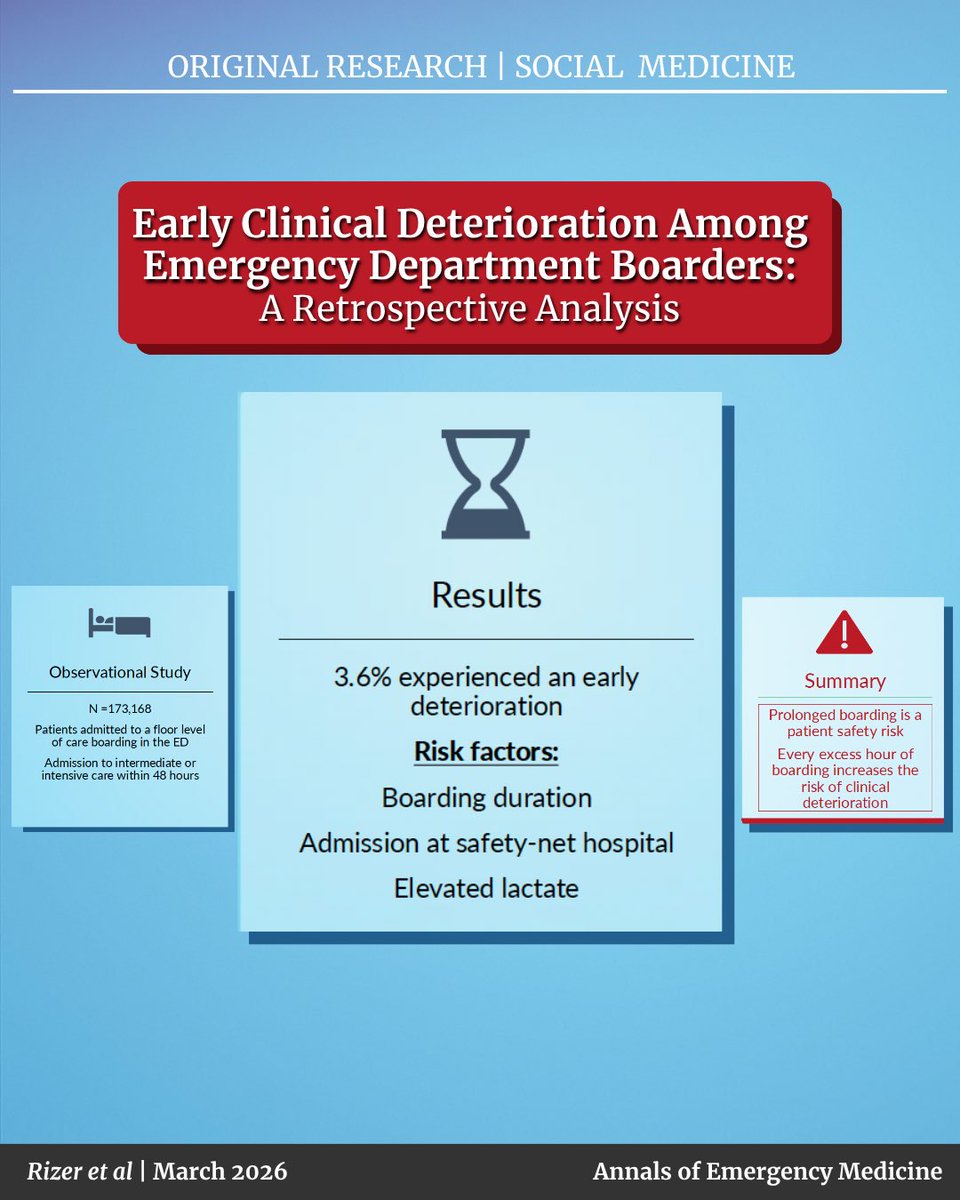 ORIGINAL RESEARCH | SOCIAL MEDICINE

Early Clinical Deterioration Among Emergency Department Boarders: A Retrospective Analysis

Observational Study

N =173,168

Patients admitted to a floor level of care boarding in the ED

Admission to intermediate or intensive care within 48 hours

Results

3.6% experienced an early deterioration

Risk factors:

Boarding duration

Admission at safety-net hospital

Elevated lactate

Summary

Prolonged boarding is a patient safety risk

Every excess hour of boarding increases the risk of clinical deterioration

Rizer et al | March 2026

Annals of Emergency Medicine